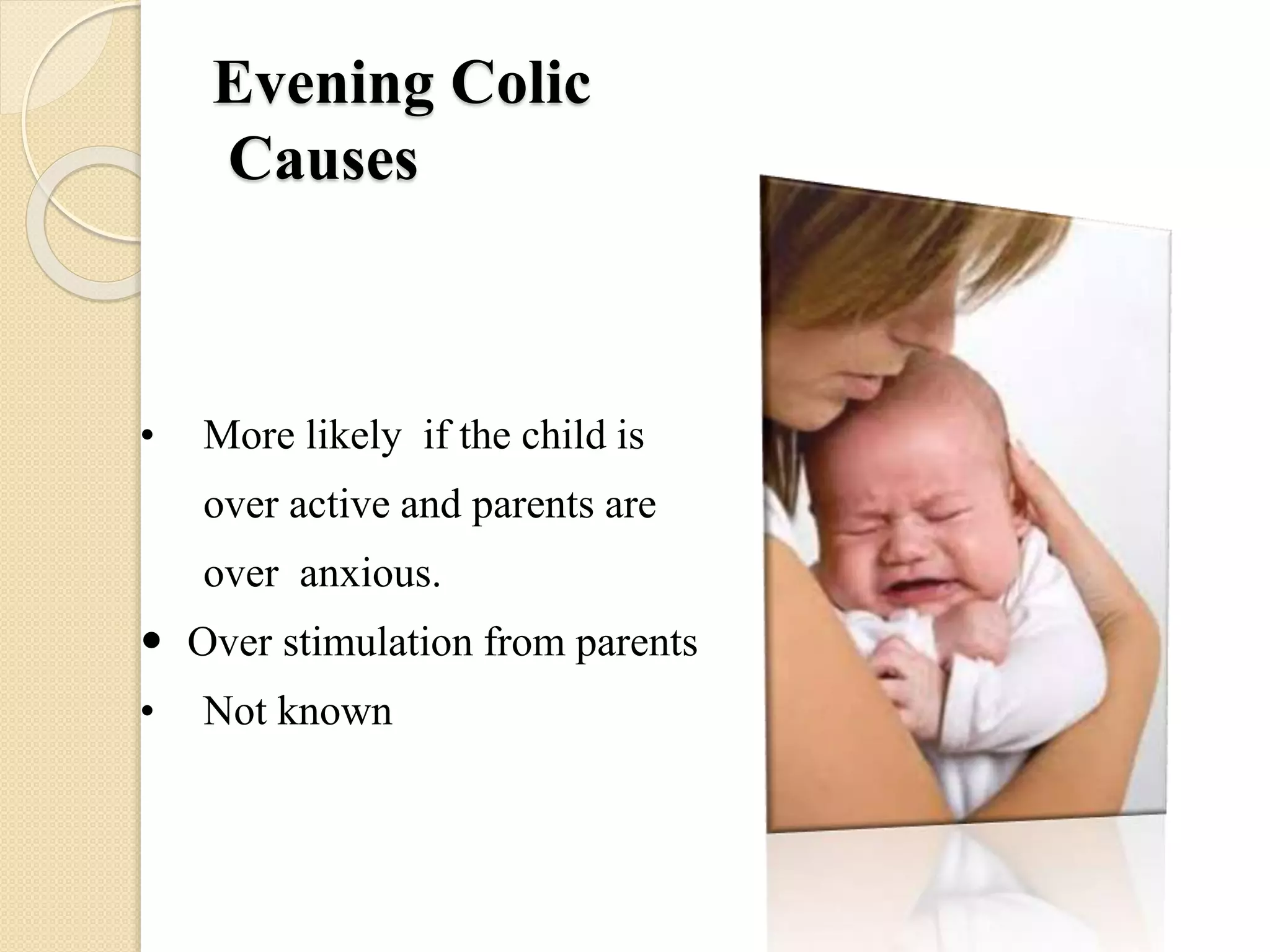 Evening Colic Causes

• More likely if the child is over active and parents are over anxious.
• Over stimulation from parents
• Not known